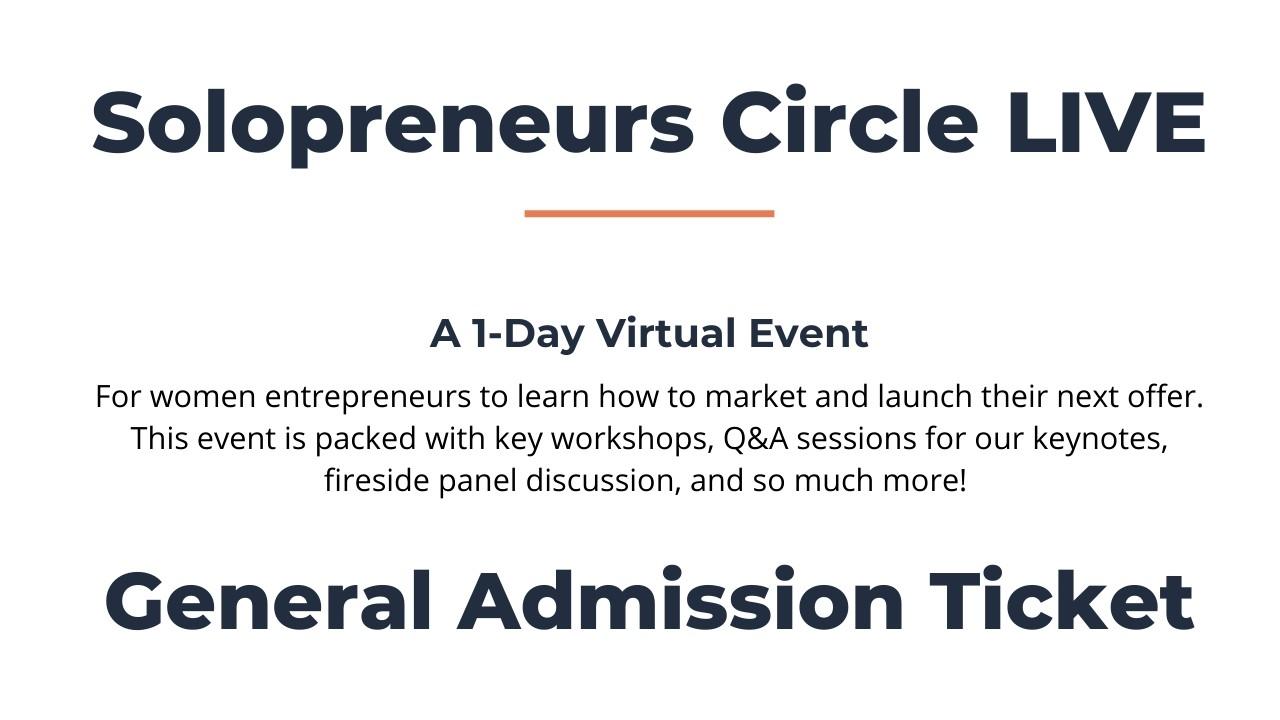 Solopreneurs Circle LIVE

A 1-Day Virtual Event

For women entrepreneurs to learn how to market and launch their next offer. This event is packed with key workshops, Q&A sessions for our keynotes, fireside panel discussion, and so much more!

General Admission Ticket